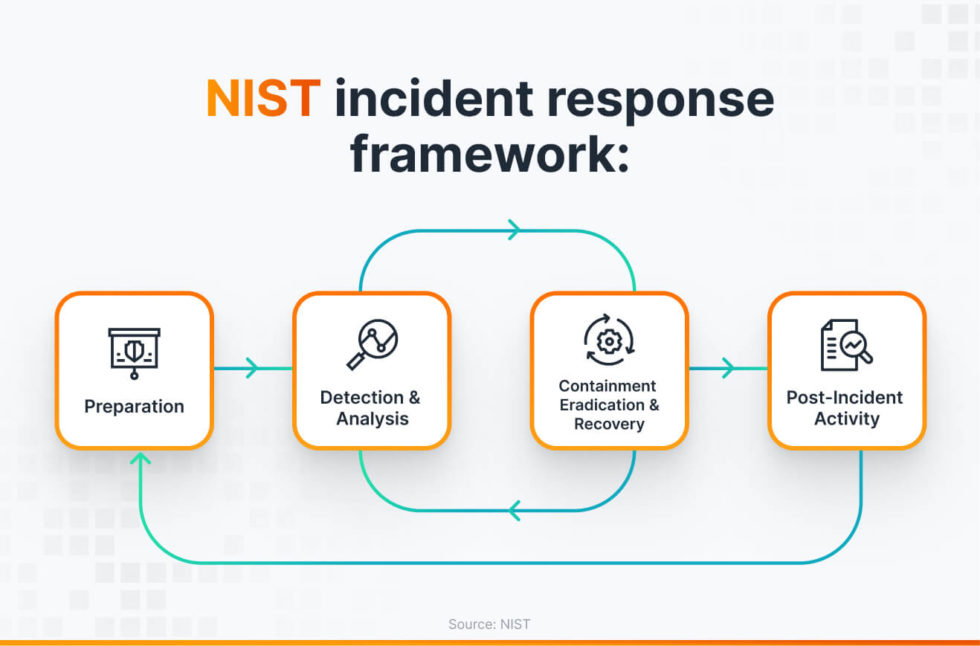 NIST incident response framework:

Preparation

Detection & Analysis

Containment Eradication & Recovery

Post-Incident Activity

Source: NIST